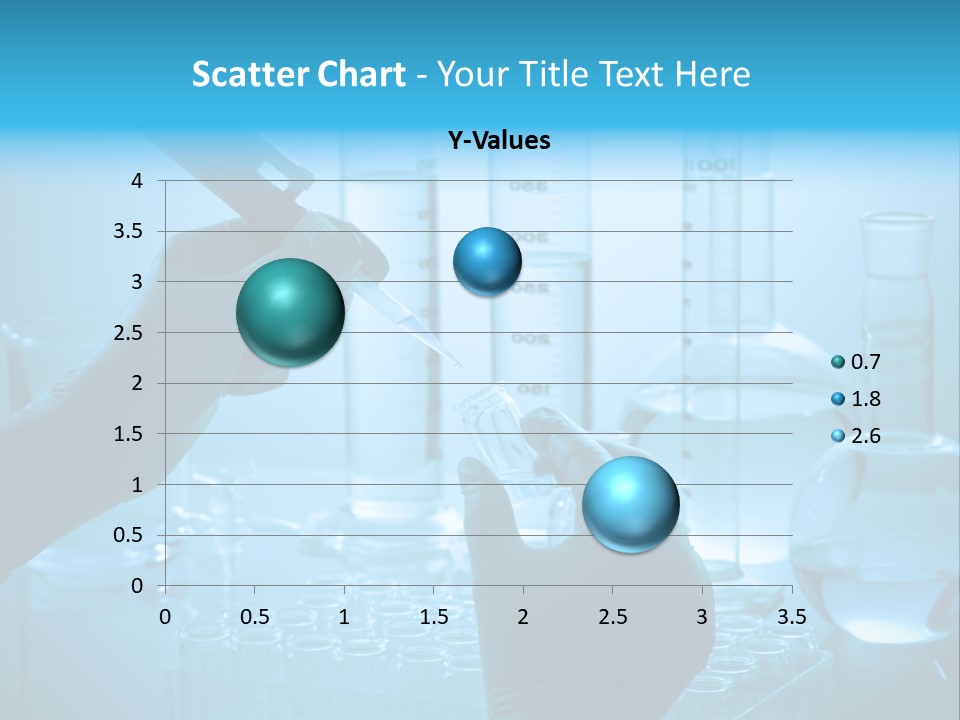 Scatter Chart - Your Title Text Here

Y-Values

4
3.5
3
2.5
2
1.5
1
0.5
0

0 0.5 1 1.5 2 2.5 3 3.5

0.7
1.8
2.6